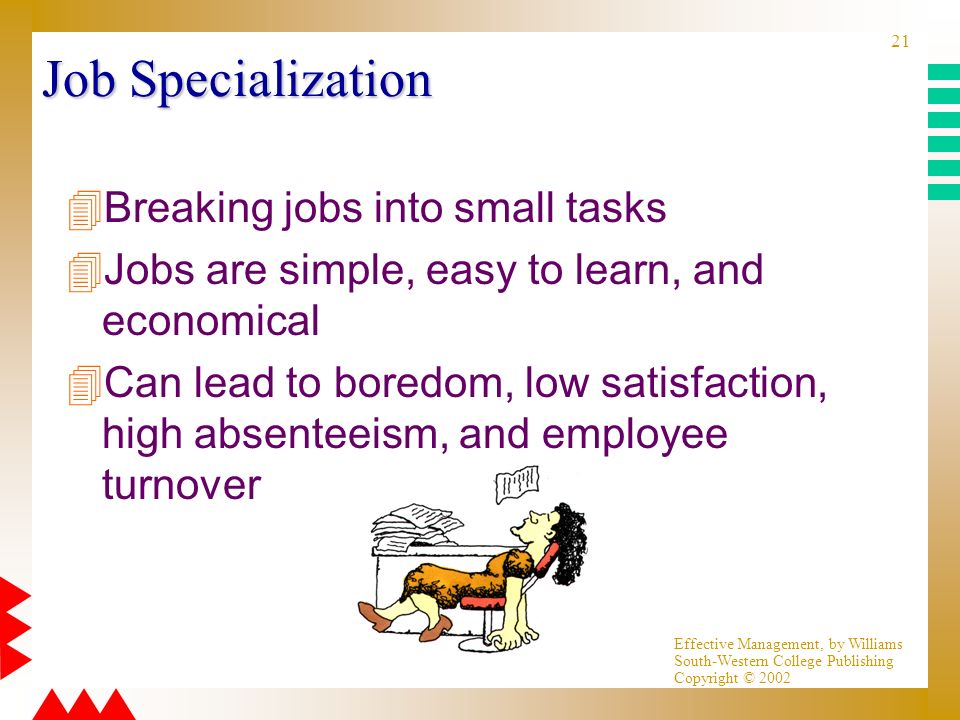 21

Job Specialization

Breaking jobs into small tasks

Jobs are simple, easy to learn, and economical

Can lead to boredom, low satisfaction, high absenteeism, and employee turnover

Effective Management, by Williams
South-Western College Publishing
Copyright © 2002